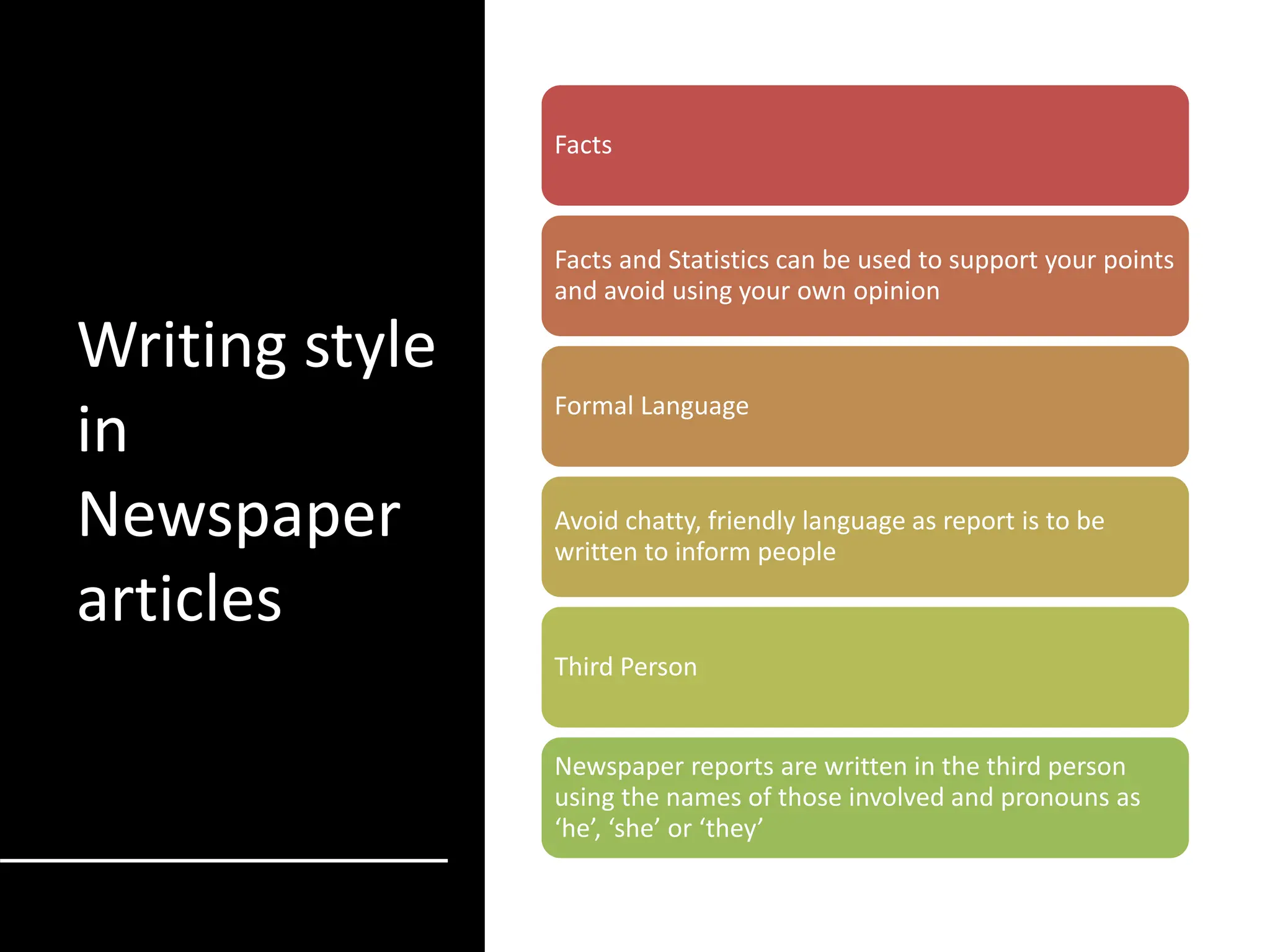 Writing style in Newspaper articles

Facts

Facts and Statistics can be used to support your points and avoid using your own opinion

Formal Language

Avoid chatty, friendly language as report is to be written to inform people

Third Person

Newspaper reports are written in the third person using the names of those involved and pronouns as ‘he’, ‘she’ or ‘they’